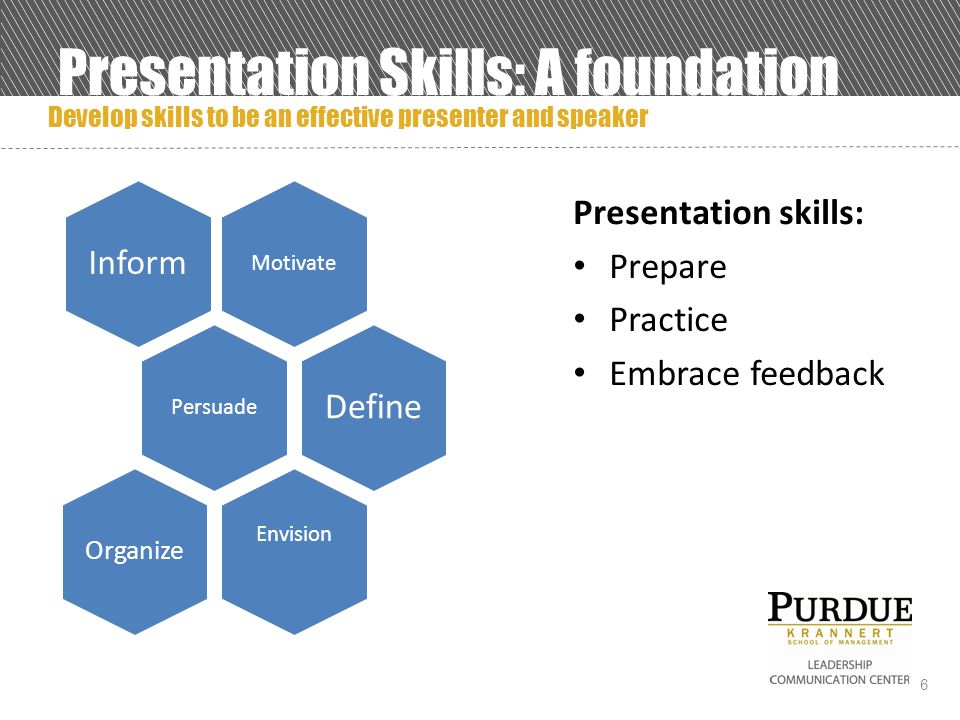 Presentation Skills: A foundation
Develop skills to be an effective presenter and speaker

Inform
Motivate
Persuade
Define
Organize
Envision

Presentation skills:
• Prepare
• Practice
• Embrace feedback

PURDUE
KRANNERT
SCHOOL OF MANAGEMENT
LEADERSHIP
COMMUNICATION CENTER

6